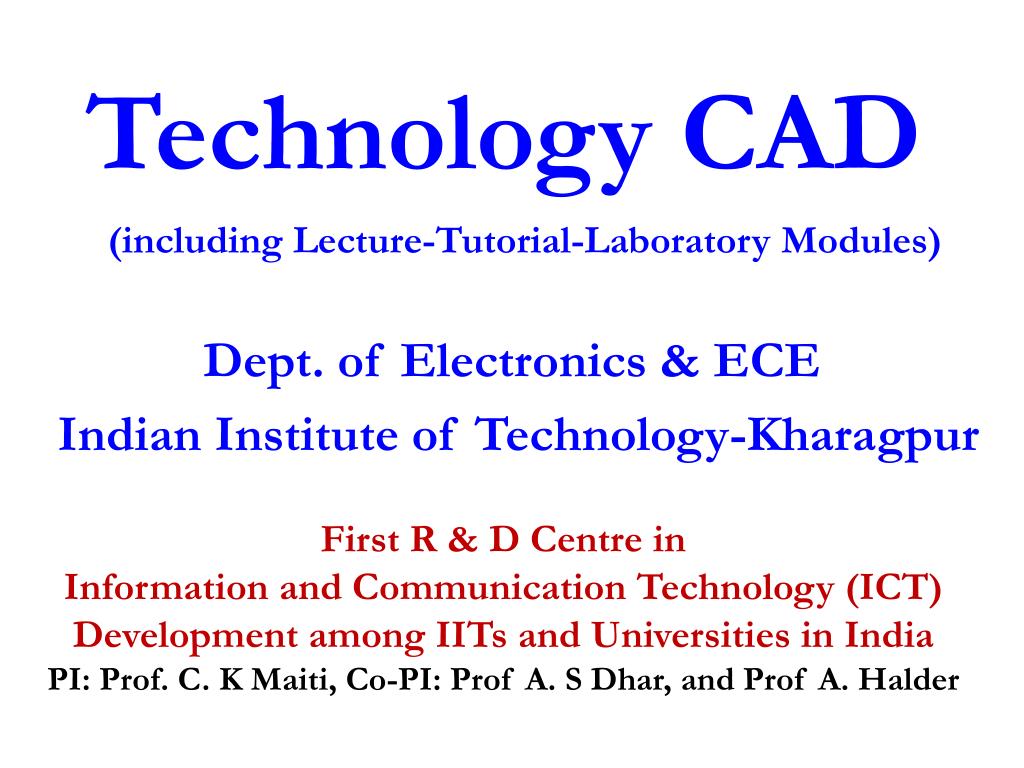 Technology CAD
(including Lecture-Tutorial-Laboratory Modules)

Dept. of Electronics & ECE
Indian Institute of Technology-Kharagpur

First R & D Centre in
Information and Communication Technology (ICT)
Development among IITs and Universities in India
PI: Prof. C. K Maiti, Co-PI: Prof A. S Dhar, and Prof A. Halder